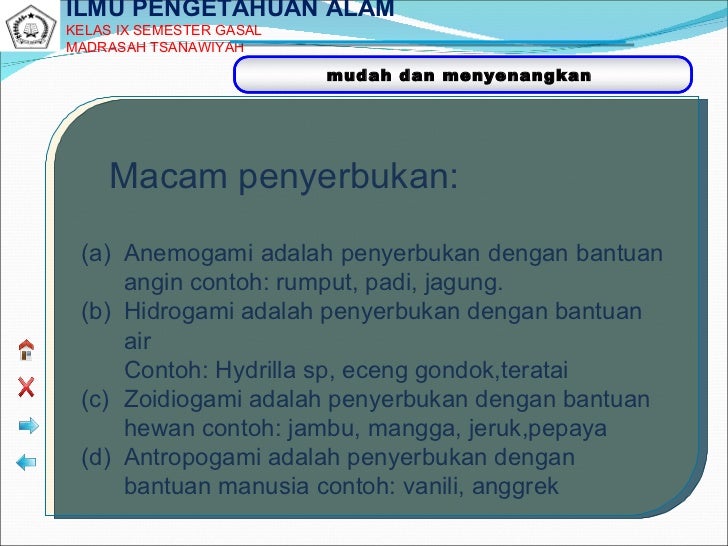 ILMU PENGETAHUAN ALAM
KELAS IX SEMESTER GASAL
MADRASAH TSANAWIYAH

mudah dan menyenangkan

Macam penyerbukan:

(a) Anemogami adalah penyerbukan dengan bantuan angin contoh: rumput, padi, jagung.
(b) Hidrogami adalah penyerbukan dengan bantuan air
Contoh: Hydrilla sp, eceng gondok,teratai
(c) Zoidiogami adalah penyerbukan dengan bantuan hewan contoh: jambu, mangga, jeruk,pepaya
(d) Antropogami adalah penyerbukan dengan bantuan manusia contoh: vanili, anggrek